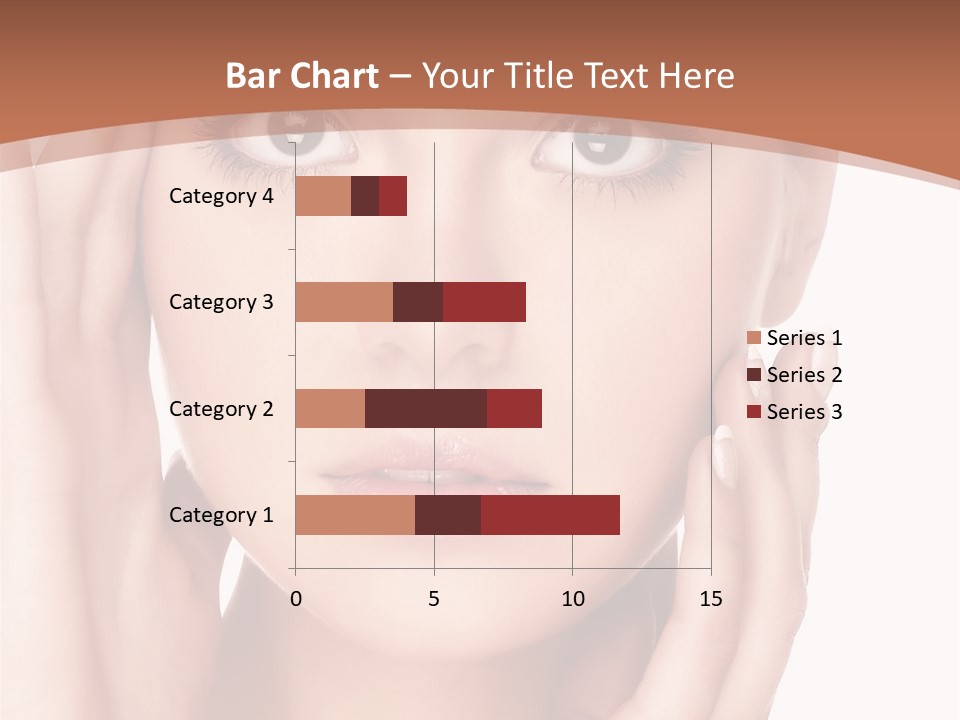 Bar Chart – Your Title Text Here

Category 4
Category 3
Category 2
Category 1

0
5
10
15

Series 1
Series 2
Series 3